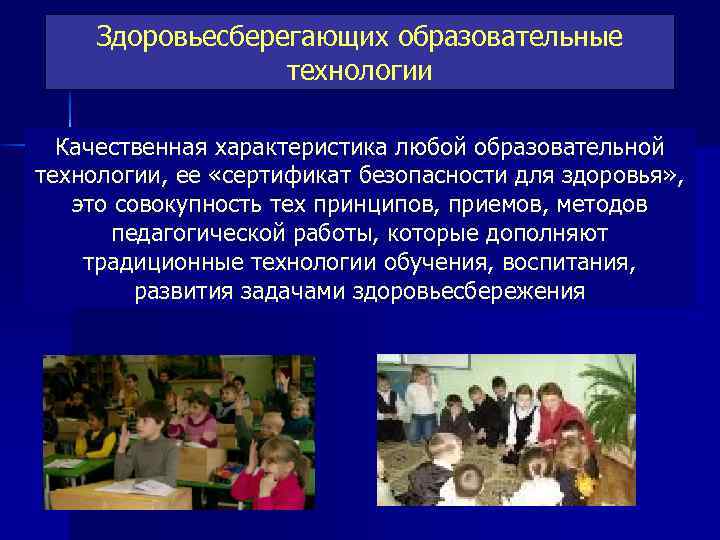 Здоровьесберегающих образовательные технологии

Качественная характеристика любой образовательной технологии, ее «сертификат безопасности для здоровья», это совокупность тех принципов, приемов, методов педагогической работы, которые дополняют традиционные технологии обучения, воспитания, развития задачами здоровьесбережения